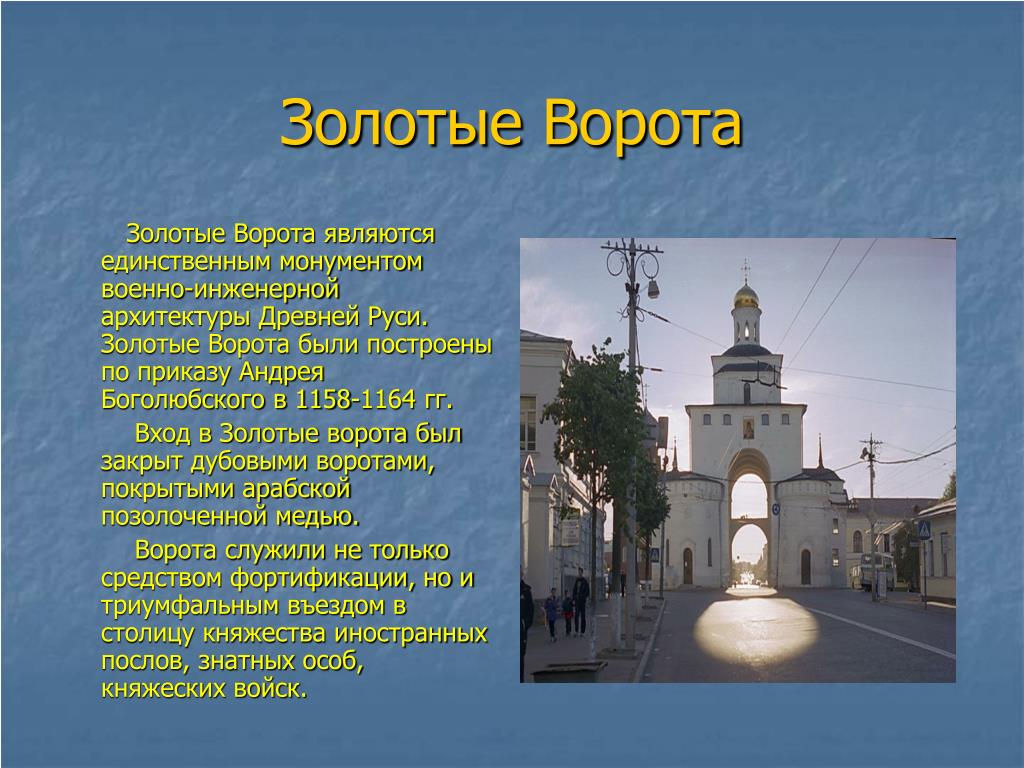 Золотые Ворота

Золотые Ворота являются единственным монументом военно-инженерной архитектуры Древней Руси. Золотые Ворота были построены по приказу Андрея Боголюбского в 1158-1164 гг.

Вход в Золотые ворота был закрыт дубовыми воротами, покрытыми арабской позолоченной медью.

Ворота служили не только средством фортификации, но и триумфальным въездом в столицу княжества иностранных послов, знатных особ, княжеских войск.